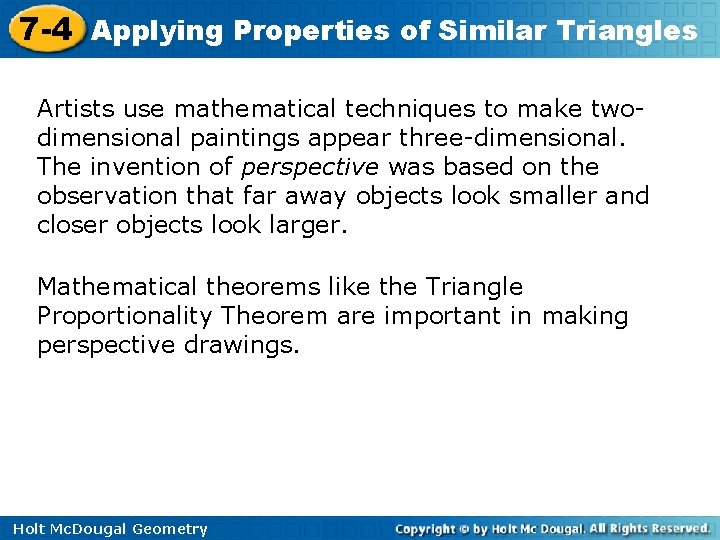 7-4 Applying Properties of Similar Triangles

Artists use mathematical techniques to make two-dimensional paintings appear three-dimensional. The invention of perspective was based on the observation that far away objects look smaller and closer objects look larger.

Mathematical theorems like the Triangle Proportionality Theorem are important in making perspective drawings.

Holt McDougal Geometry

Copyright © by Holt Mc Dougal. All Rights Reserved.